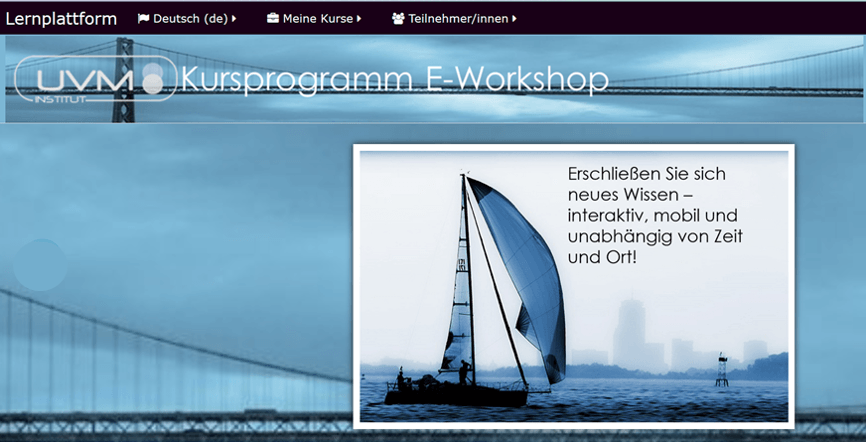 Lernplattform Deutsch (de) Meine Kurse Teilnehmer/innen

UVM INSTITUT Kursprogramm E-Workshop

Erschließen Sie sich neues Wissen – interaktiv, mobil und unabhängig von Zeit und Ort!